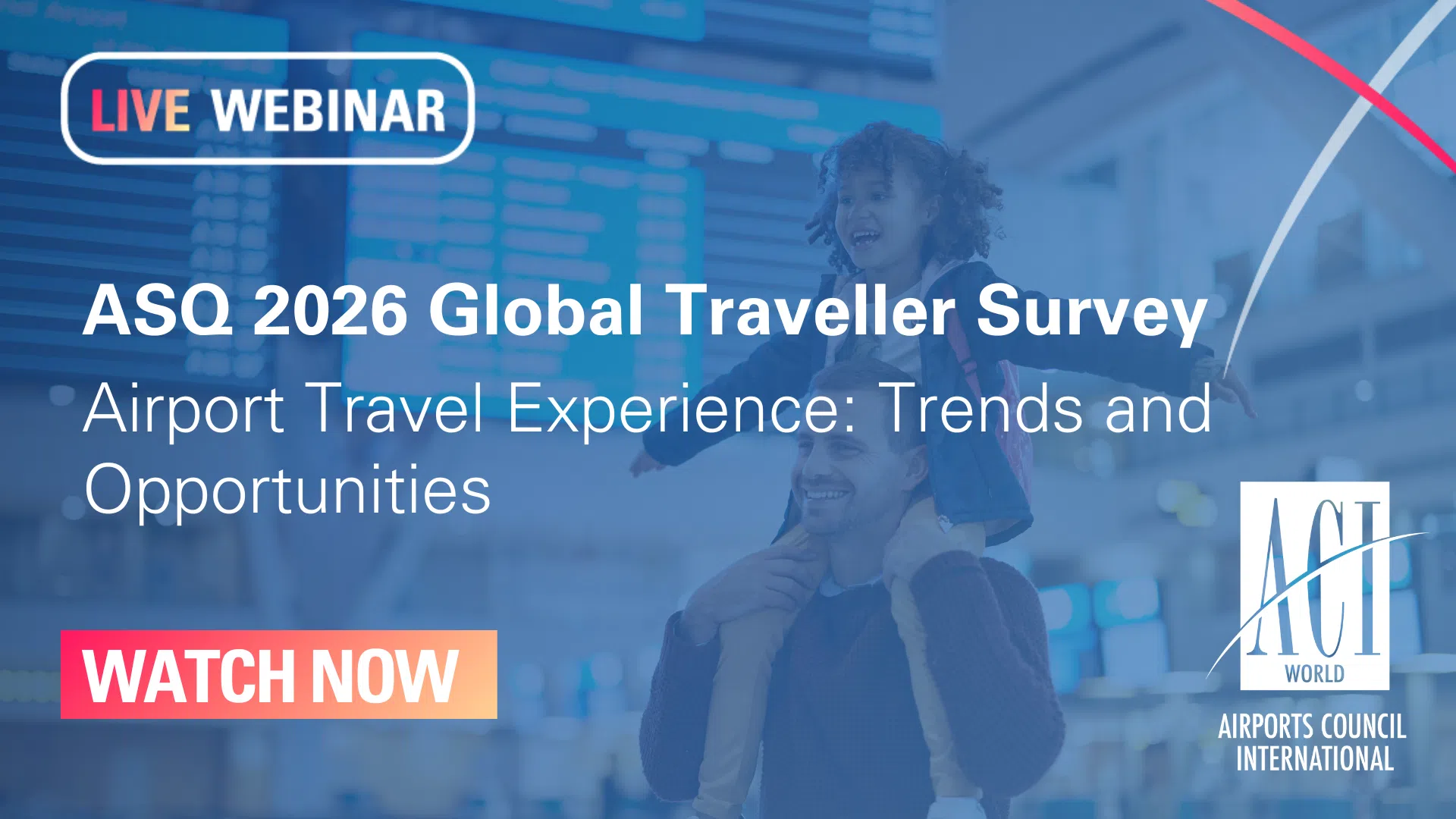 LIVE WEBINAR

ASQ 2026 Global Traveller Survey

Airport Travel Experience: Trends and Opportunities

WATCH NOW

ACI
WORLD

AIRPORTS COUNCIL INTERNATIONAL